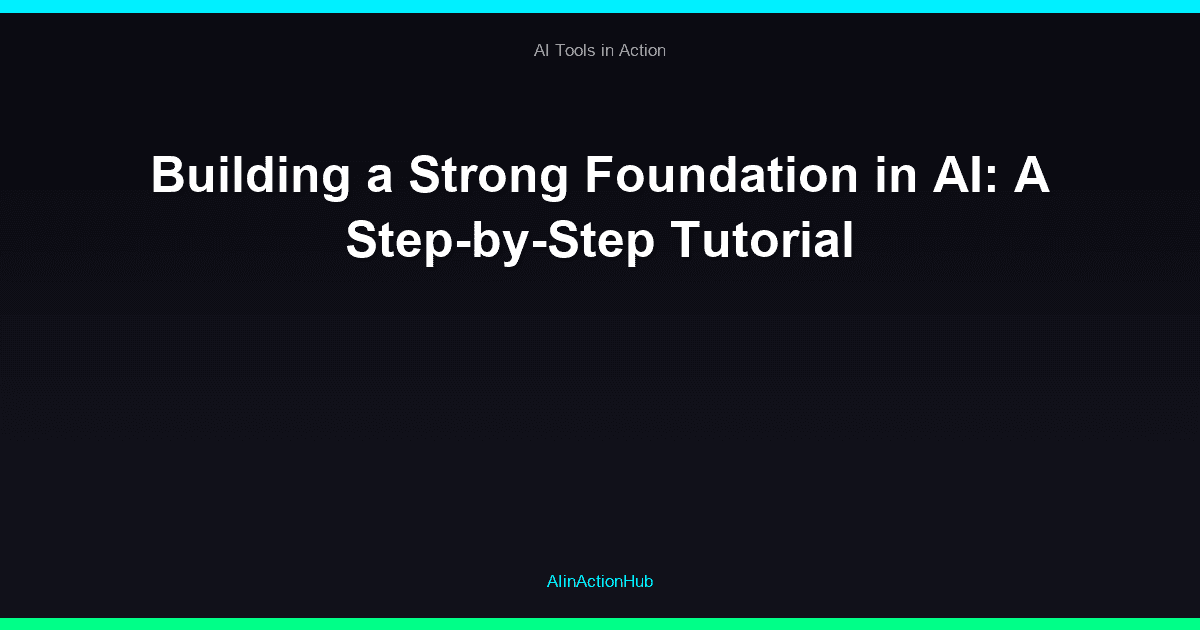 AI Tools in Action

Building a Strong Foundation in AI: A Step-by-Step Tutorial

AIinActionHub